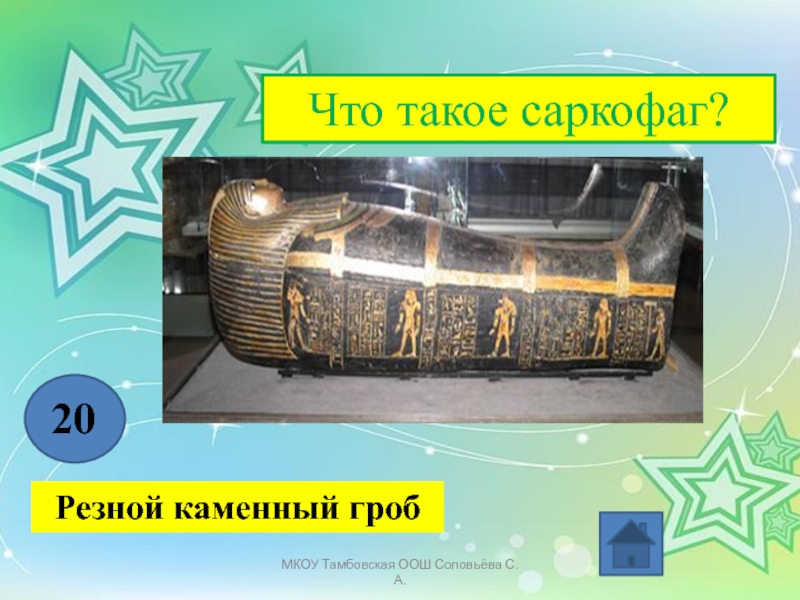 Что такое саркофаг?

20

Резной каменный гроб

МКОУ Тамбовская ООШ Соловьёва С. А.